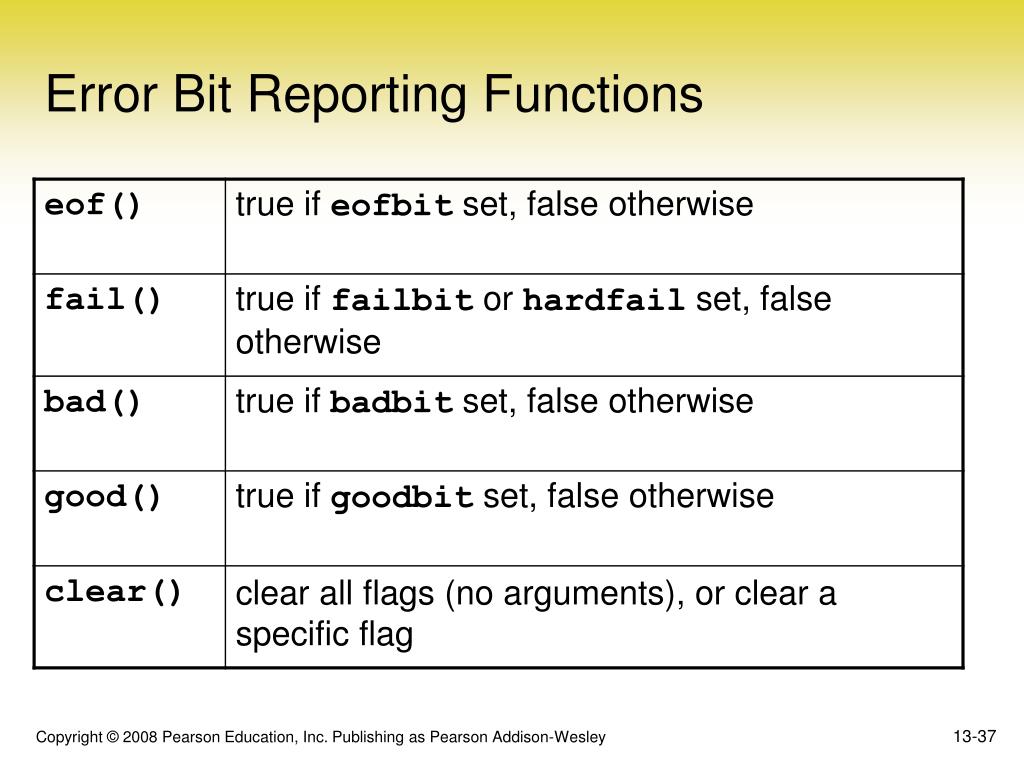 Error Bit Reporting Functions

| | |
|---|---|
| eof() | true if eofbit set, false otherwise |
| fail() | true if failbit or hardfail set, false otherwise |
| bad() | true if badbit set, false otherwise |
| good() | true if goodbit set, false otherwise |
| clear() | clear all flags (no arguments), or clear a specific flag |

Copyright © 2008 Pearson Education, Inc. Publishing as Pearson Addison-Wesley

13-37